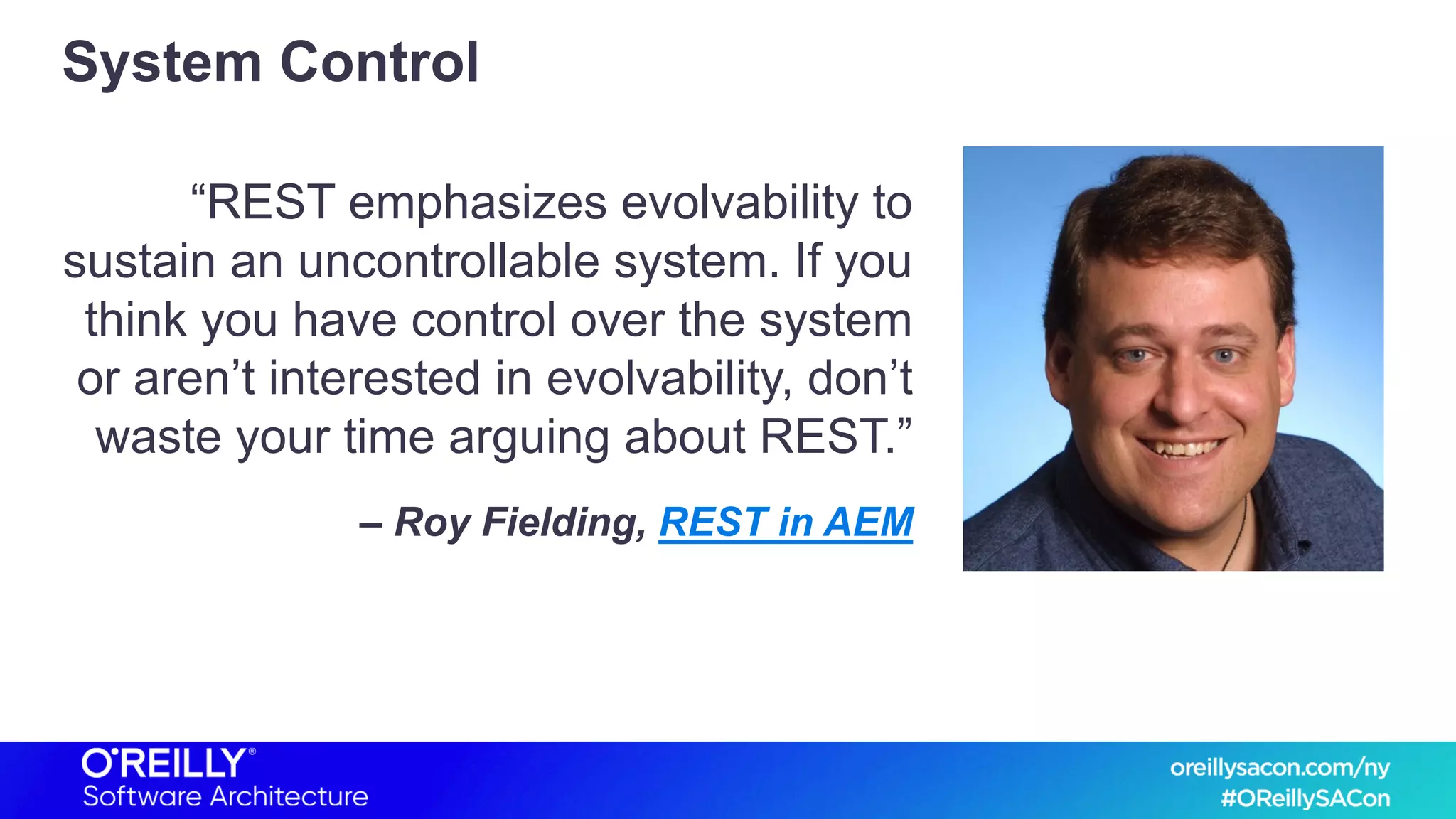 System Control

“REST emphasizes evolvability to sustain an uncontrollable system. If you think you have control over the system or aren’t interested in evolvability, don’t waste your time arguing about REST.”

– Roy Fielding, REST in AEM

O'REILLY®
Software Architecture

oreillysacon.com/ny
#OReillySACon